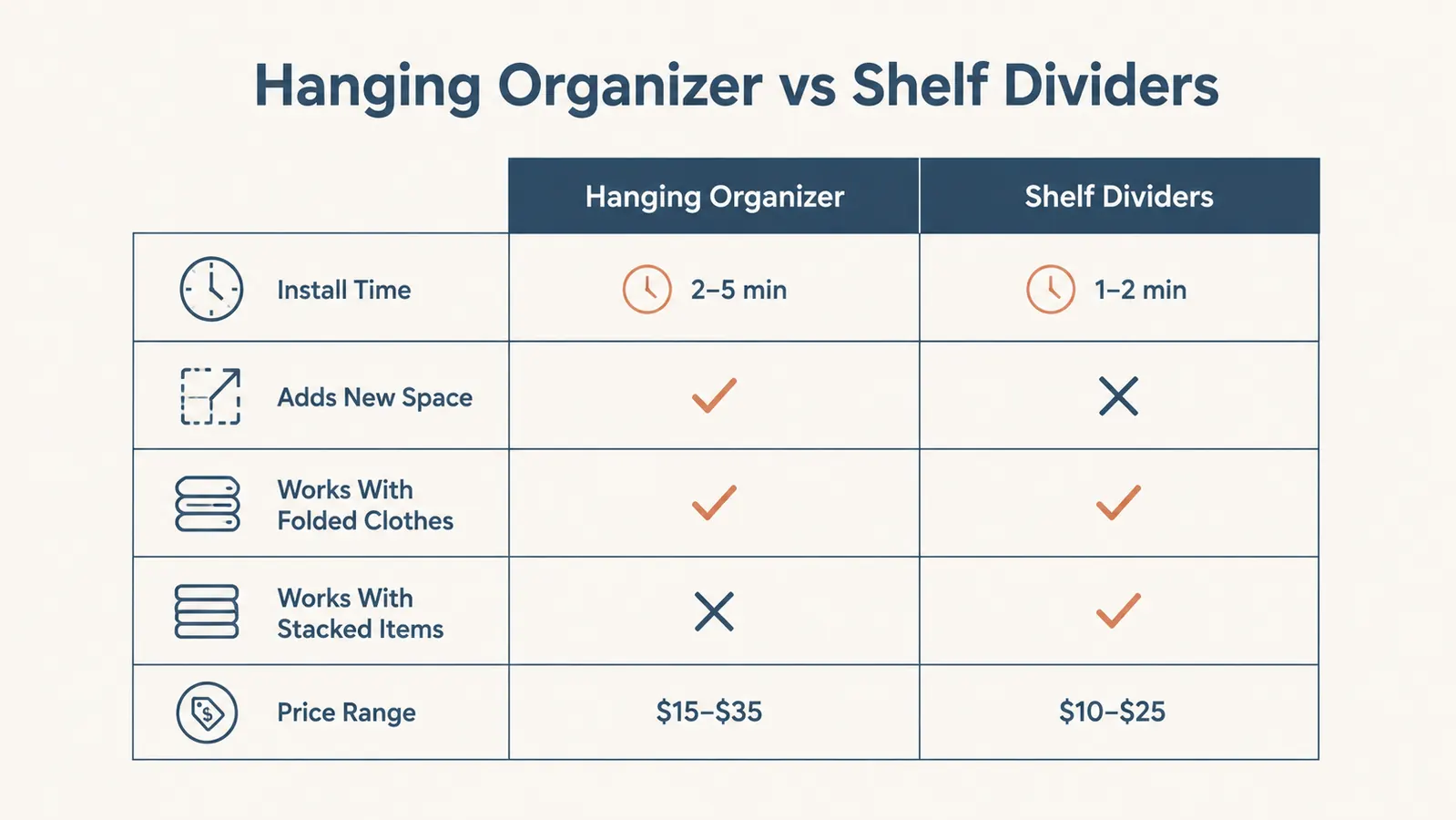 Hanging Organizer vs Shelf Dividers

| | Hanging Organizer | Shelf Dividers |
|---|---|---|
| Install Time | 2–5 min | 1–2 min |
| Adds New Space | ✓ | ✗ |
| Works With Folded Clothes | ✓ | ✓ |
| Works With Stacked Items | ✗ | ✓ |
| Price Range | \$15–\$35 | \$10–\$25 |